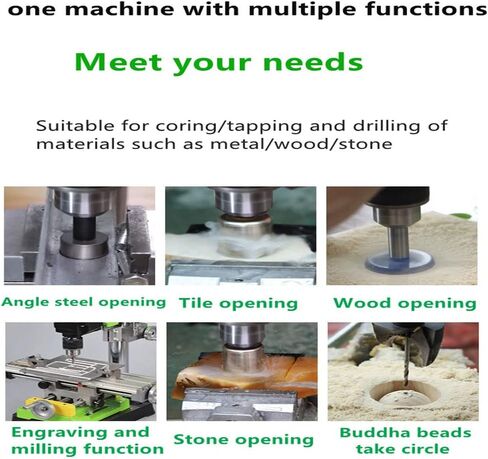 one machine with multiple functions

Meet your needs

Suitable for coring/tapping and drilling of materials such as metal/wood/stone

Angle steel opening

Tile opening

Wood opening

Engraving and milling function

Stone opening

Buddha beads take circle